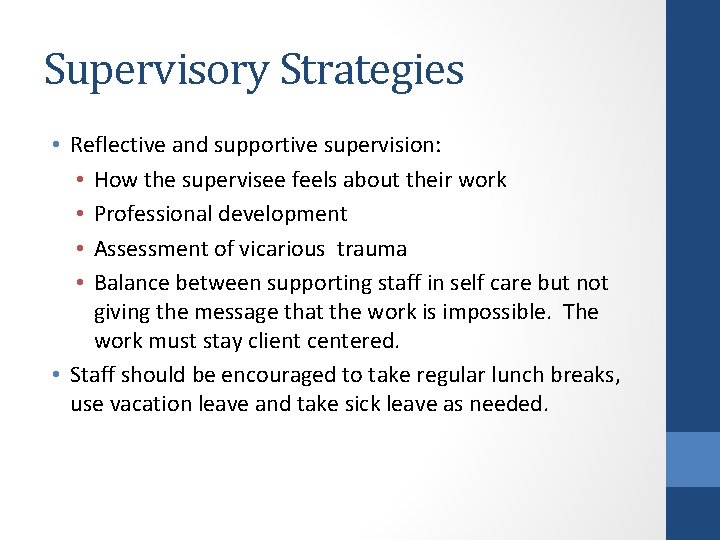 Supervisory Strategies

• Reflective and supportive supervision:
  • How the supervisee feels about their work
  • Professional development
  • Assessment of vicarious trauma
  • Balance between supporting staff in self care but not giving the message that the work is impossible. The work must stay client centered.
• Staff should be encouraged to take regular lunch breaks, use vacation leave and take sick leave as needed.